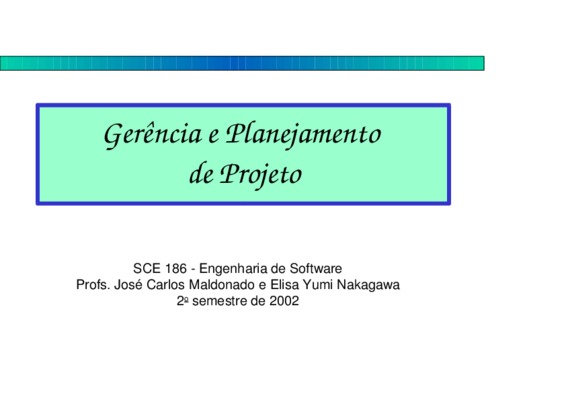 Gerência e Planejamento de Projeto

SCE 186 - Engenharia de Software
Profs. José Carlos Maldonado e Elisa Yumi Nakagawa
2º semestre de 2002